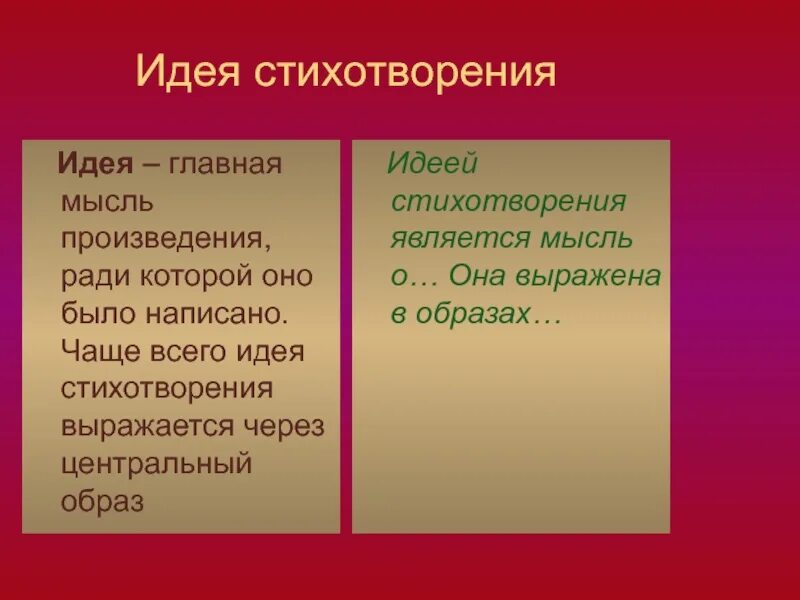 Идея стихотворения

Идея – главная мысль произведения, ради которой оно было написано. Чаще всего идея стихотворения выражается через центральный образ

Идеей стихотворения является мысль о… Она выражена в образах…